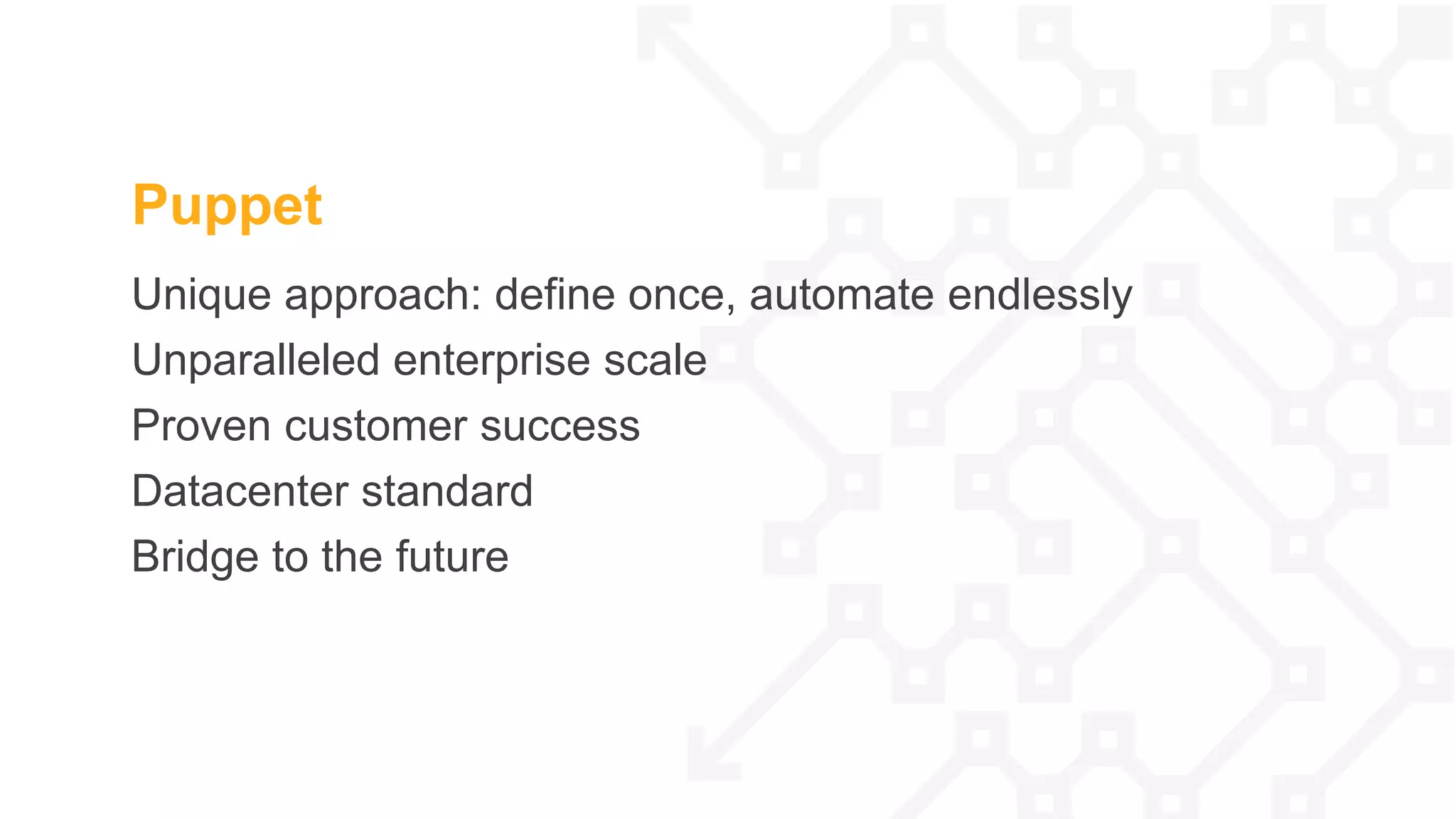 Puppet

Unique approach: define once, automate endlessly

Unparalleled enterprise scale

Proven customer success

Datacenter standard

Bridge to the future